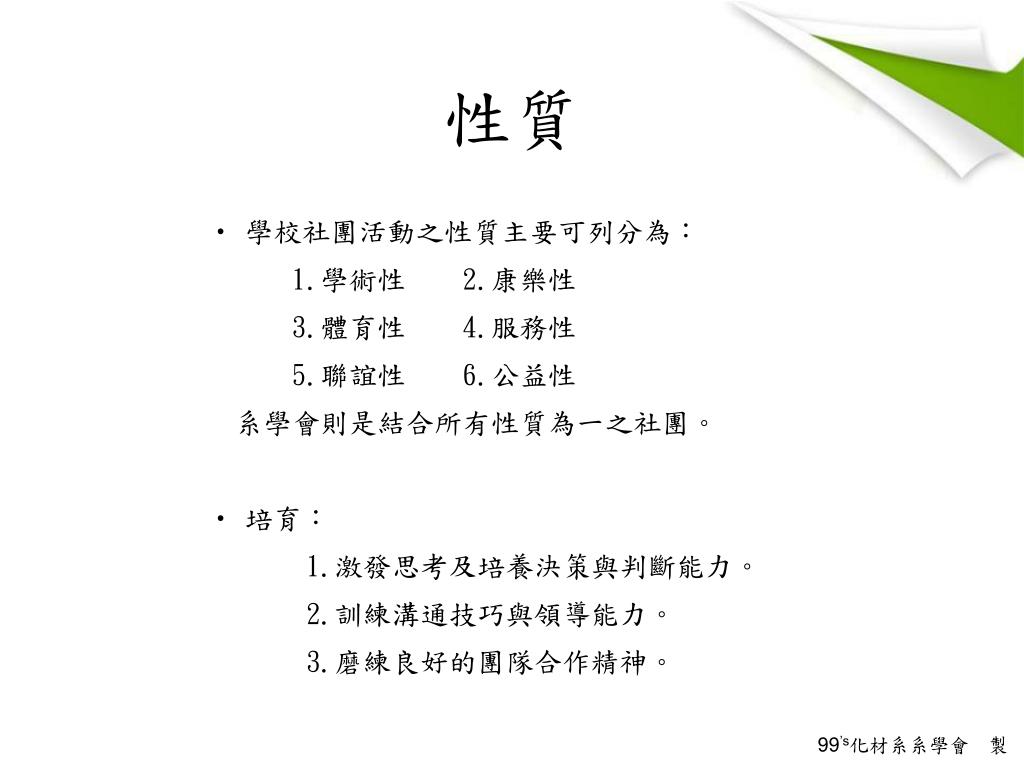 性質

• 學校社團活動之性質主要可列分為：
1.學術性 2.康樂性
3.體育性 4.服務性
5.聯誼性 6.公益性
系學會則是結合所有性質為一之社團。

• 培育：
1.激發思考及培養決策與判斷能力。
2.訓練溝通技巧與領導能力。
3.磨練良好的團隊合作精神。

99's化材系系學會 製